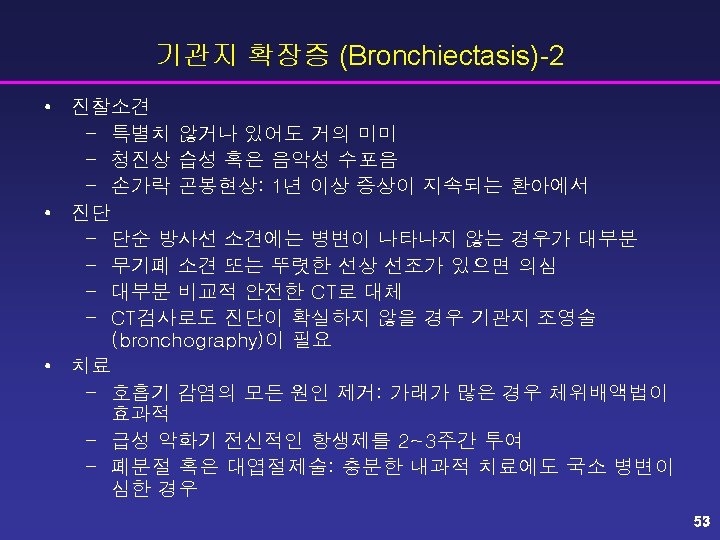 기관지 확장증 (Bronchiectasis)-2

• 진찰소견
  – 특별치 않거나 있어도 거의 미미
  – 청진상 습성 혹은 음악성 수포음
  – 손가락 곤봉현상: 1년 이상 증상이 지속되는 환아에서
• 진단
  – 단순 방사선 소견에는 병변이 나타나지 않는 경우가 대부분
  – 무기폐 소견 또는 뚜렷한 선상 선조가 있으면 의심
  – 대부분 비교적 안전한 CT로 대체
  – CT검사로도 진단이 확실하지 않을 경우 기관지 조영술 (bronchography)이 필요
• 치료
  – 호흡기 감염의 모든 원인 제거: 가래가 많은 경우 체위배액법이 효과적
  – 급성 악화기 전신적인 항생제를 2~3주간 투여
  – 폐분절 혹은 대엽절제술: 충분한 내과적 치료에도 국소 병변이 심한 경우

53